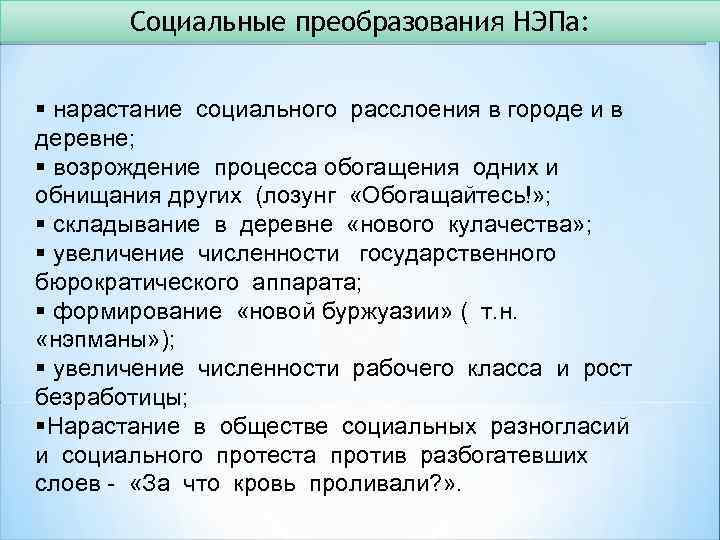 Социальные преобразования НЭПа:

▪ нарастание социального расслоения в городе и в деревне;
▪ возрождение процесса обогащения одних и обнищания других (лозунг «Обогащайтесь!»;
▪ складывание в деревне «нового кулачества»;
▪ увеличение численности государственного бюрократического аппарата;
▪ формирование «новой буржуазии» ( т.н. «нэпманы»);
▪ увеличение численности рабочего класса и рост безработицы;
▪Нарастание в обществе социальных разногласий и социального протеста против разбогатевших слоев - «За что кровь проливали?».